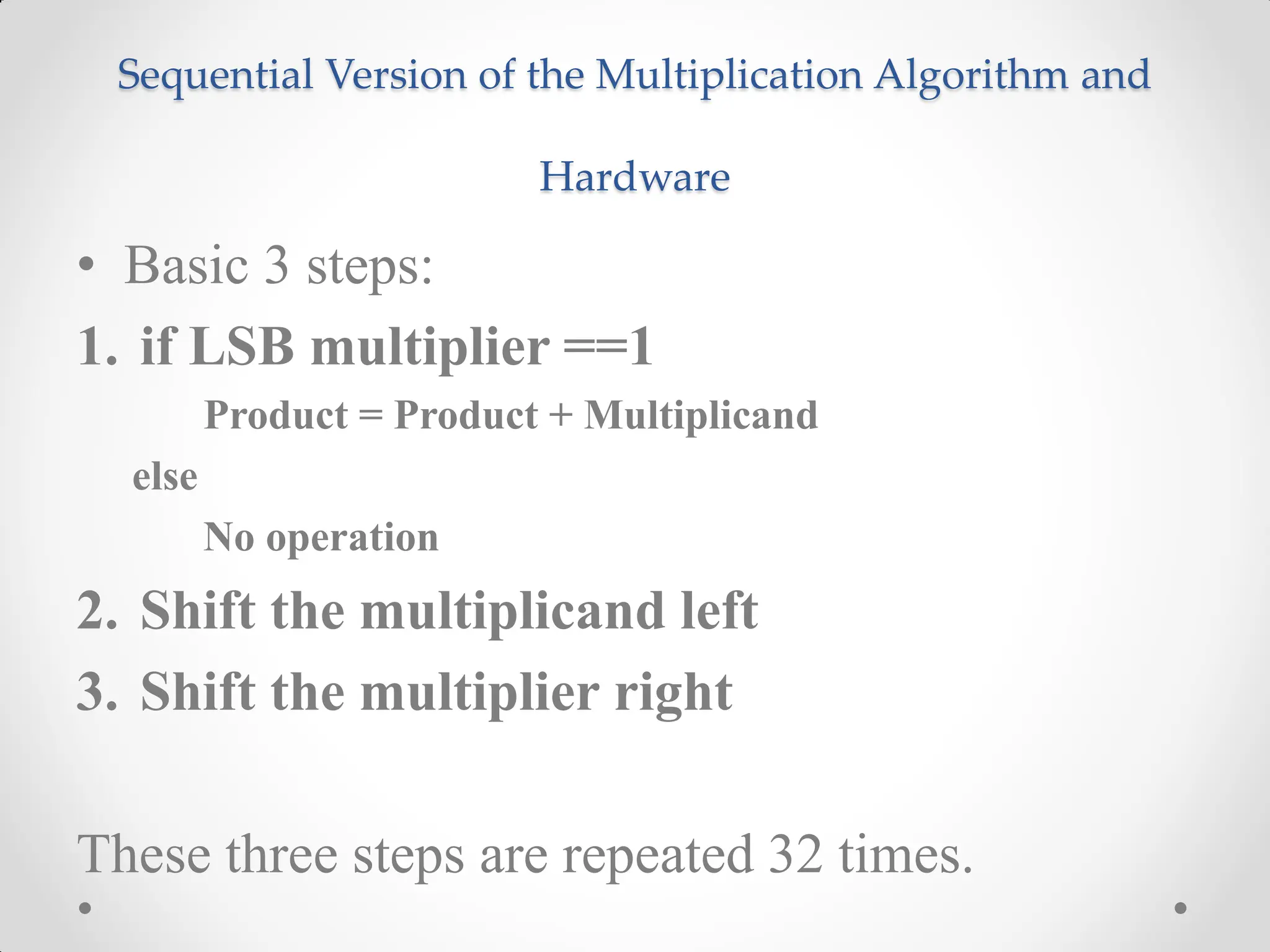 Sequential Version of the Multiplication Algorithm and Hardware

• Basic 3 steps:

1. if LSB multiplier ==1

Product = Product + Multiplicand

else

No operation

2. Shift the multiplicand left

3. Shift the multiplier right

These three steps are repeated 32 times.